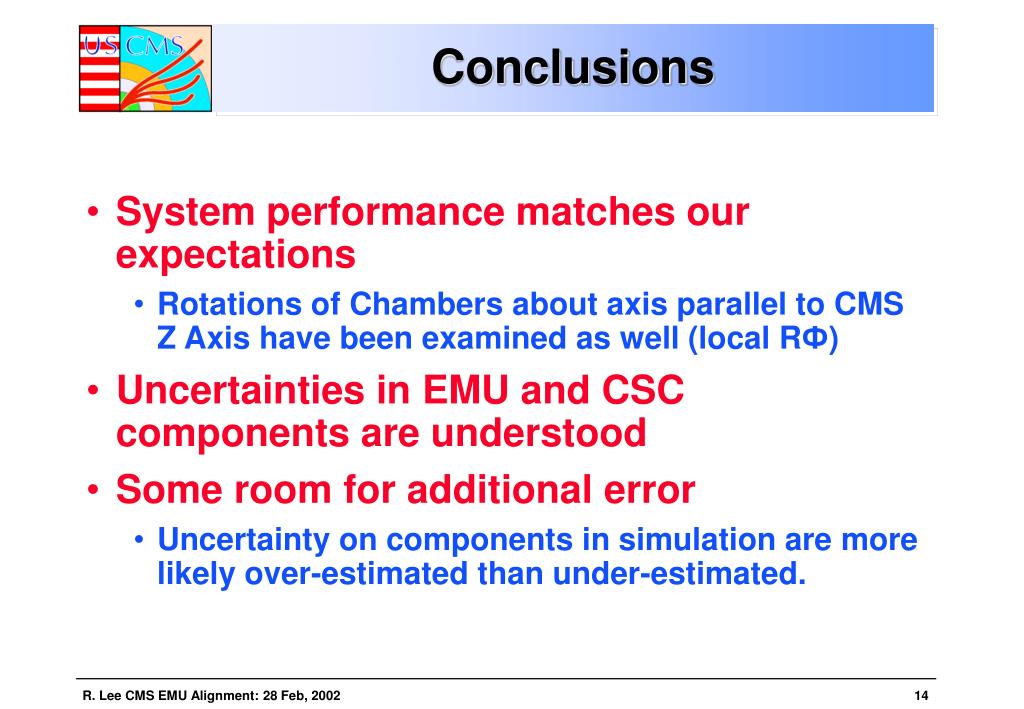 US CMS

Conclusions

• System performance matches our expectations
  • Rotations of Chambers about axis parallel to CMS Z Axis have been examined as well (local RΦ)
• Uncertainties in EMU and CSC components are understood
• Some room for additional error
  • Uncertainty on components in simulation are more likely over-estimated than under-estimated.

R. Lee CMS EMU Alignment: 28 Feb, 2002

14